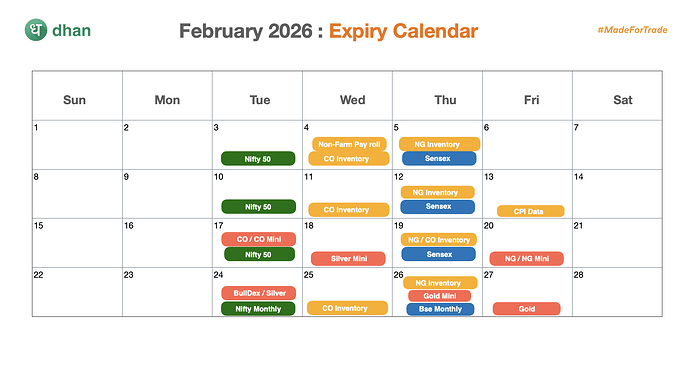 ध dhan

February 2026 : Expiry Calendar

#MadeForTrade

| Sun | Mon | Tue | Wed | Thu | Fri | Sat |
|---|---|---|---|---|---|---|
| 1 | 2 | 3 Nifty 50 | 4 Non-Farm Pay roll CO Inventory | 5 NG Inventory Sensex | 6 | 7 |
| 8 | 9 | 10 Nifty 50 | 11 CO Inventory | 12 NG Inventory Sensex | 13 CPI Data | 14 |
| 15 | 16 | 17 CO / CO Mini Nifty 50 | 18 Silver Mini | 19 NG / CO Inventory Sensex | 20 NG / NG Mini | 21 |
| 22 | 23 | 24 BullDex / Silver Nifty Monthly | 25 CO Inventory | 26 NG Inventory Gold Mini Bse Monthly | 27 Gold | 28 |